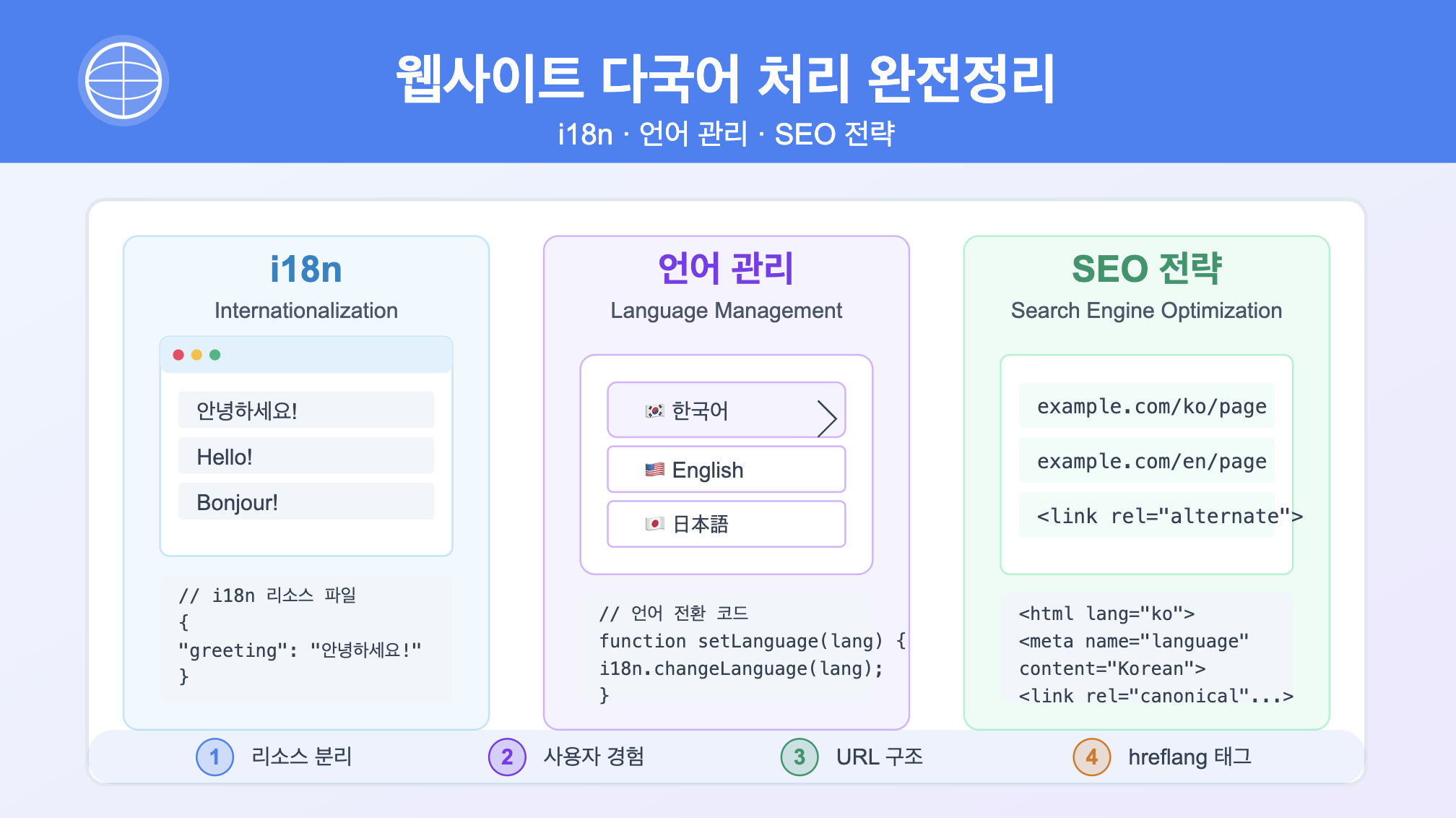 웹사이트 다국어 처리 완전정리

i18n · 언어 관리 · SEO 전략

i18n

Internationalization

안녕하세요!

Hello!

Bonjour!

// i18n 리소스 파일
{
"greeting": "안녕하세요!"
}

언어 관리

Language Management

🇰🇷 한국어

🇺🇸 English

🇯🇵 日本語

// 언어 전환 코드
function setLanguage(lang) {
i18n.changeLanguage(lang);
}

SEO 전략

Search Engine Optimization

example.com/ko/page

example.com/en/page

<link rel="alternate">

<html lang="ko">
<meta name="language" content="Korean">
<link rel="canonical"...>

1 리소스 분리

2 사용자 경험

3 URL 구조

4 hreflang 태그